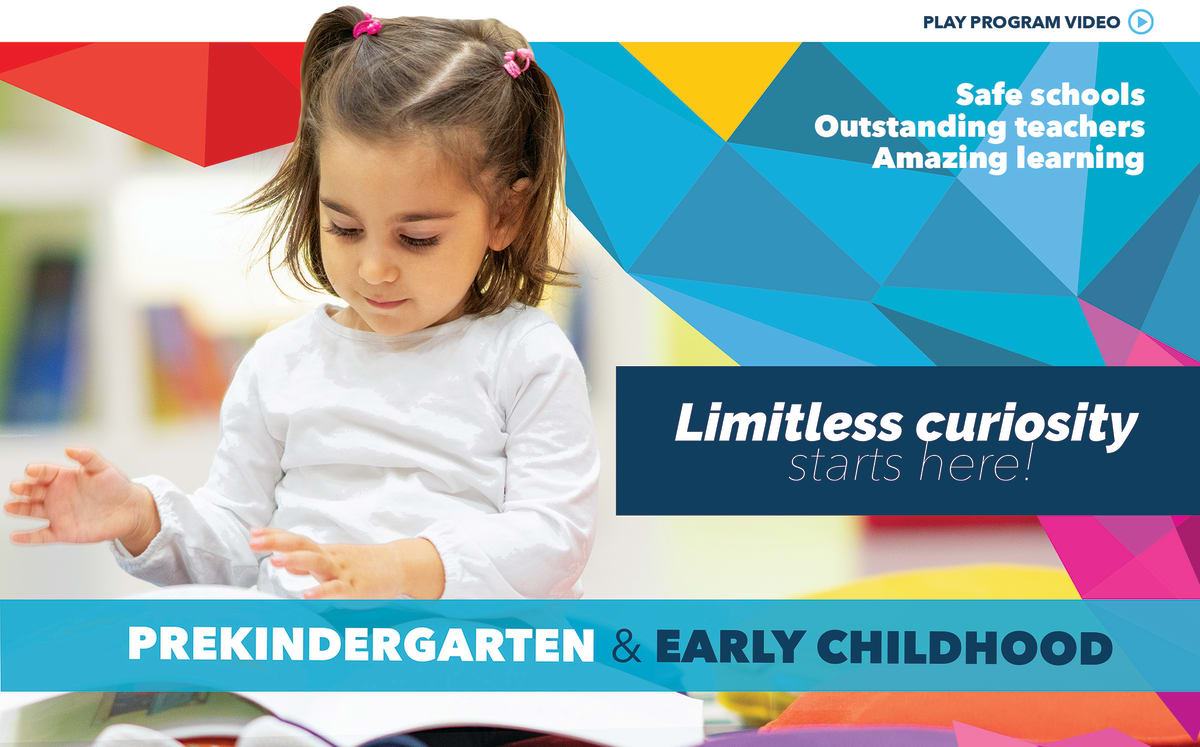 PLAY PROGRAM VIDEO

Safe schools
Outstanding teachers
Amazing learning

Limitless curiosity
starts here!

PREKINDERGARTEN & EARLY CHILDHOOD